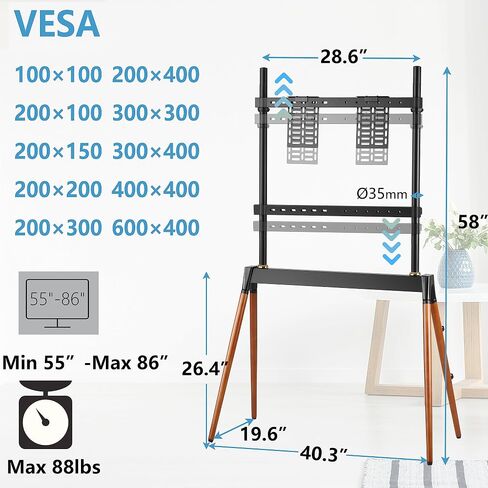 VESA

100×100 200×400
200×100 300×300
200×150 300×400
200×200 400×400
200×300 600×400

55"-86"

Min 55" -Max 86"

Max 88lbs

28.6"

Ø35mm

58"

26.4"

19.6"

40.3"